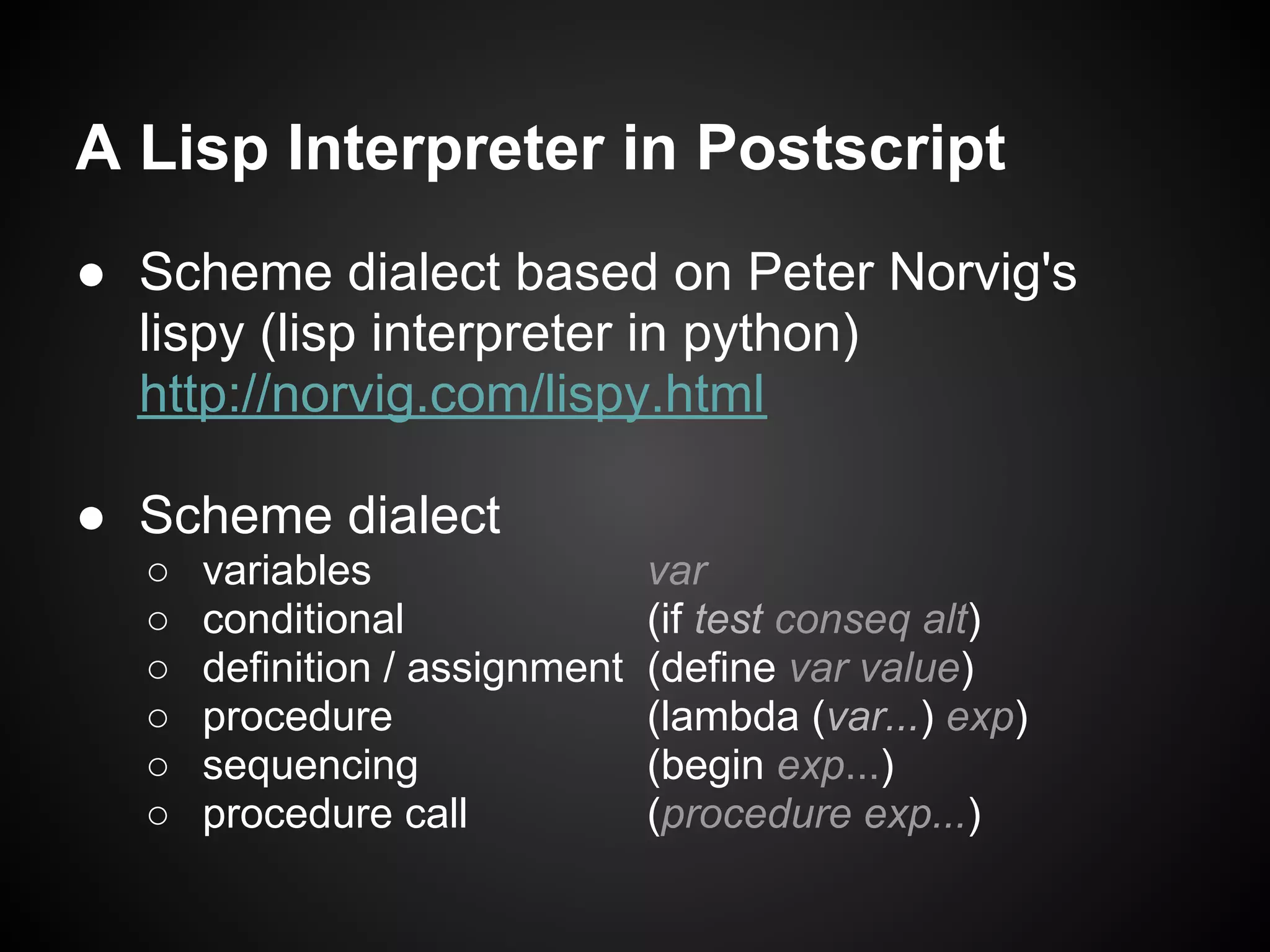 A Lisp Interpreter in Postscript

● Scheme dialect based on Peter Norvig's lispy (lisp interpreter in python) http://norvig.com/lispy.html

● Scheme dialect
○ variables var
○ conditional (if test conseq alt)
○ definition / assignment (define var value)
○ procedure (lambda (var...) exp)
○ sequencing (begin exp...)
○ procedure call (procedure exp...)